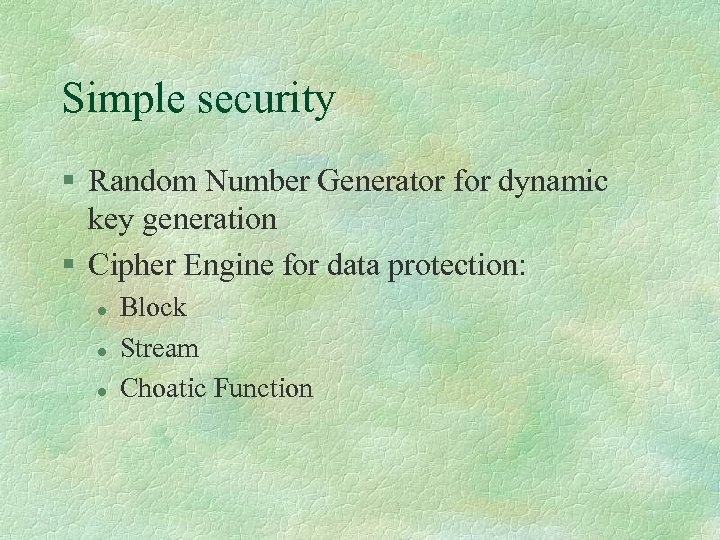 Simple security

§ Random Number Generator for dynamic key generation
§ Cipher Engine for data protection:
• Block
• Stream
• Choatic Function